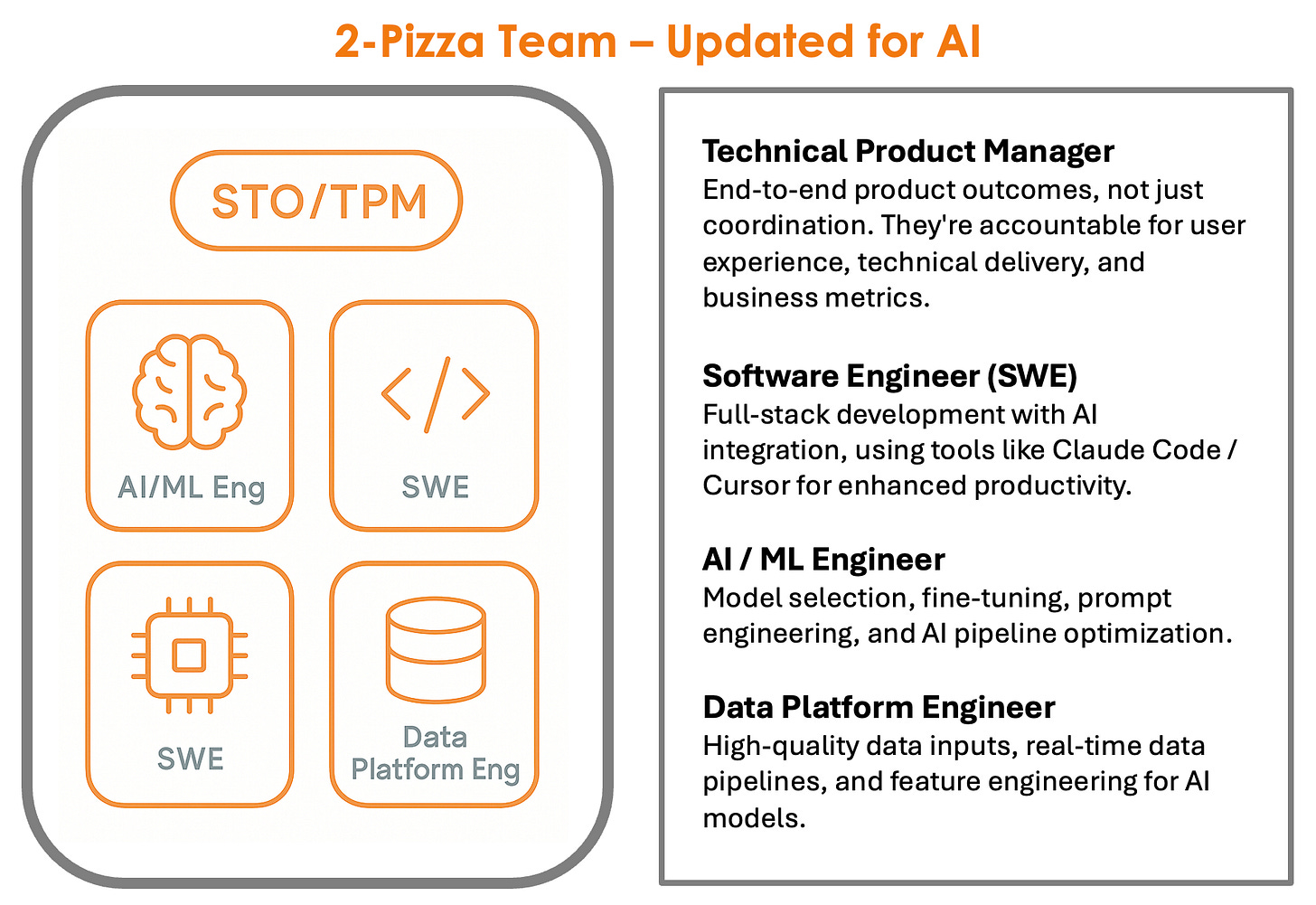 2-Pizza Team – Updated for AI

STO/TPM

AI/ML Eng

SWE

SWE

Data Platform Eng

Technical Product Manager
End-to-end product outcomes, not just coordination. They're accountable for user experience, technical delivery, and business metrics.

Software Engineer (SWE)
Full-stack development with AI integration, using tools like Claude Code / Cursor for enhanced productivity.

AI / ML Engineer
Model selection, fine-tuning, prompt engineering, and AI pipeline optimization.

Data Platform Engineer
High-quality data inputs, real-time data pipelines, and feature engineering for AI models.